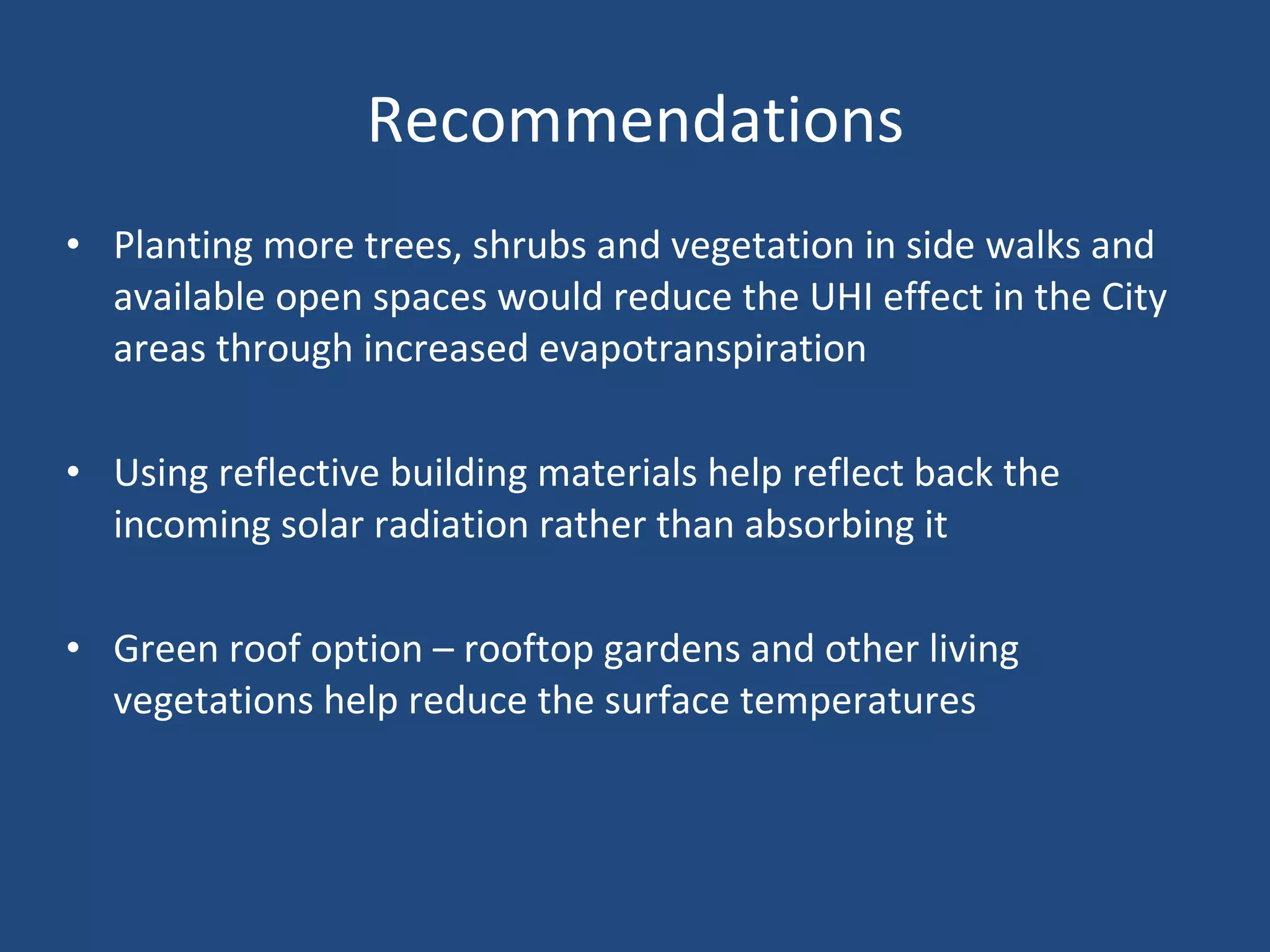 Recommendations

• Planting more trees, shrubs and vegetation in side walks and available open spaces would reduce the UHI effect in the City areas through increased evapotranspiration

• Using reflective building materials help reflect back the incoming solar radiation rather than absorbing it

• Green roof option – rooftop gardens and other living vegetations help reduce the surface temperatures